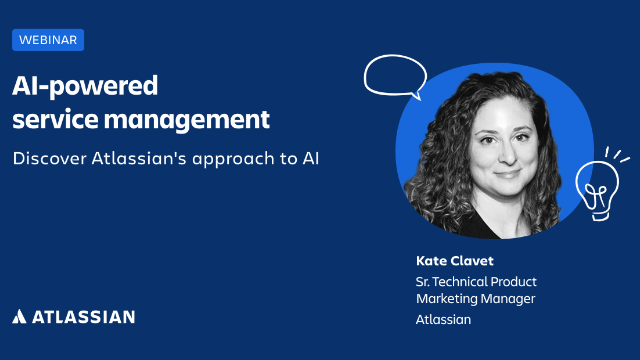 WEBINAR

AI-powered service management

Discover Atlassian's approach to AI

ATLASSIAN

Kate Clavet

Sr. Technical Product Marketing Manager

Atlassian